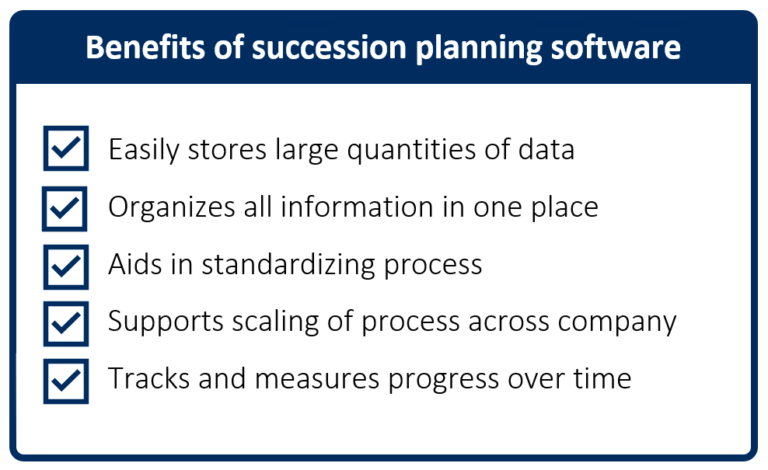 Benefits of succession planning software

Easily stores large quantities of data
Organizes all information in one place
Aids in standardizing process
Supports scaling of process across company
Tracks and measures progress over time